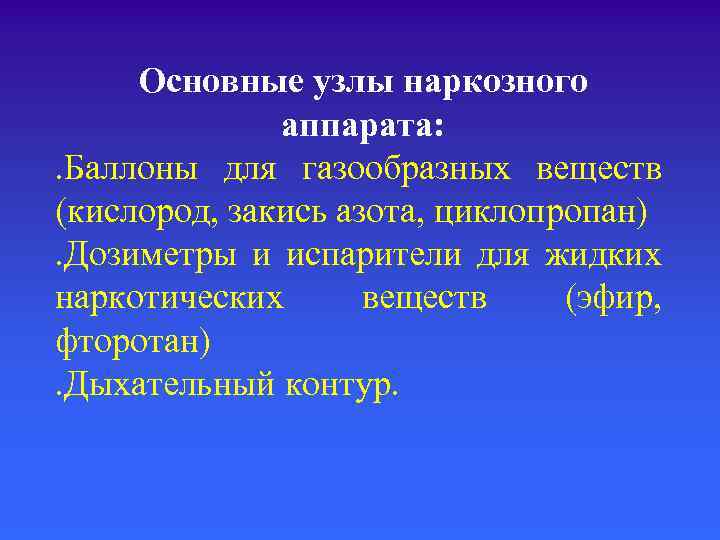 Основные узлы наркозного аппарата:

.Баллоны для газообразных веществ (кислород, закись азота, циклопропан)

.Дозиметры и испарители для жидких наркотических веществ (эфир, фторотан)

.Дыхательный контур.